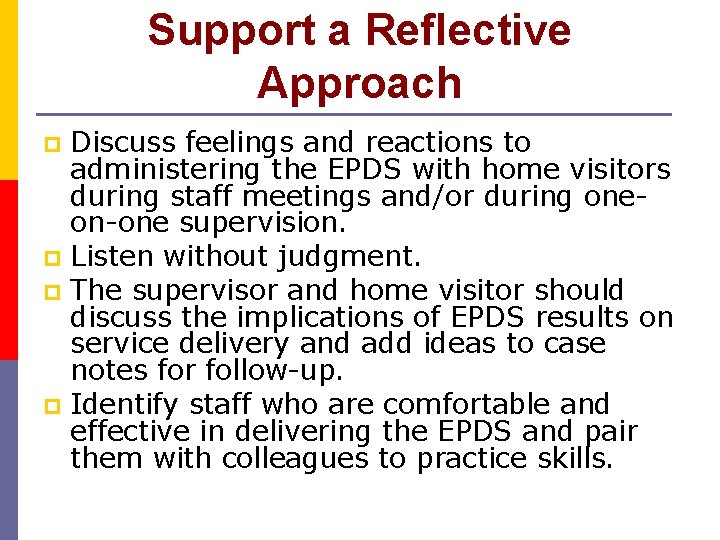 Support a Reflective Approach

Discuss feelings and reactions to administering the EPDS with home visitors during staff meetings and/or during one-on-one supervision.

Listen without judgment.

The supervisor and home visitor should discuss the implications of EPDS results on service delivery and add ideas to case notes for follow-up.

Identify staff who are comfortable and effective in delivering the EPDS and pair them with colleagues to practice skills.